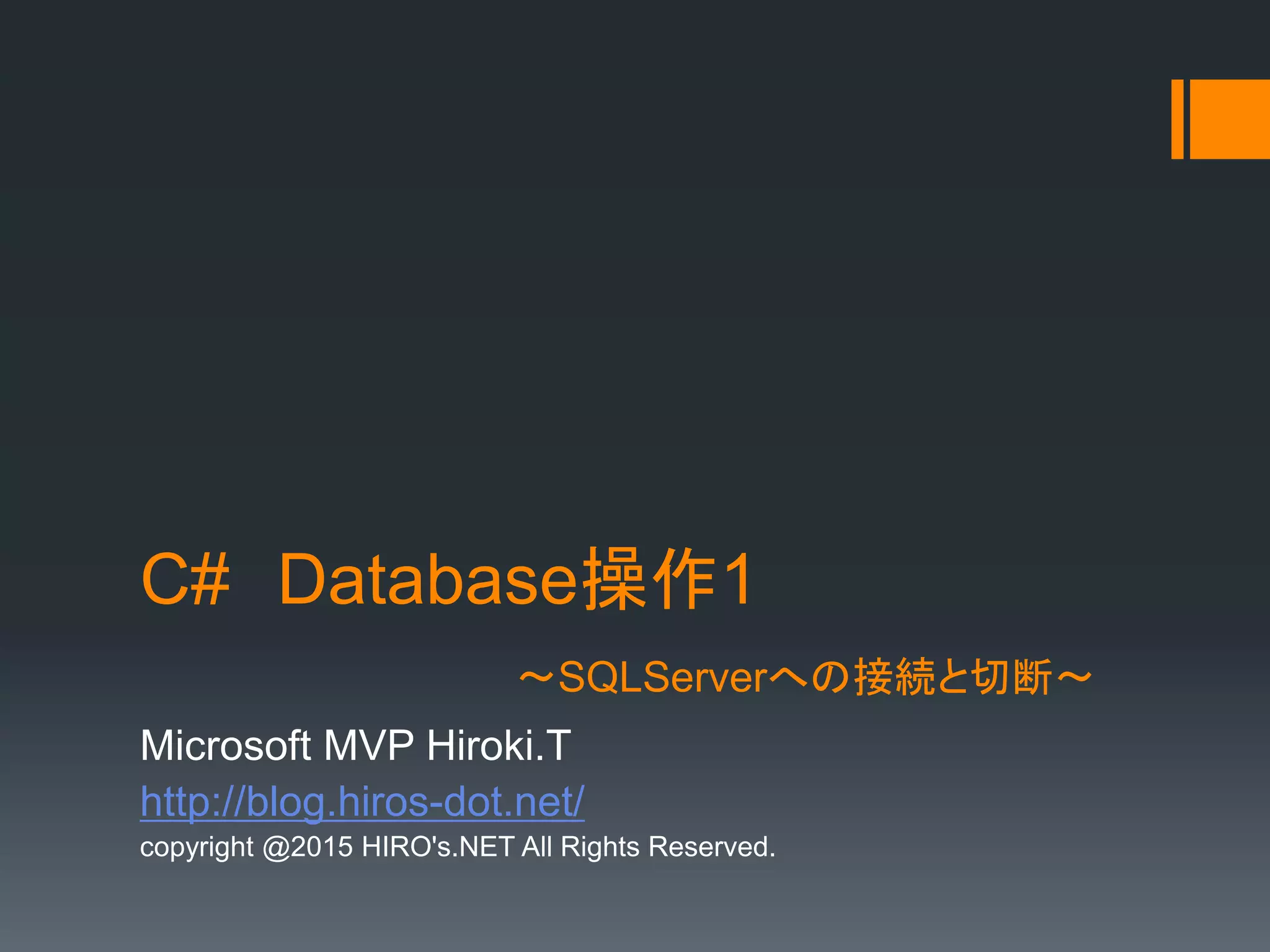 C#　Database操作1

～SQLServerへの接続と切断～

Microsoft MVP Hiroki.T

http://blog.hiros-dot.net/

copyright @2015 HIRO's.NET All Rights Reserved.